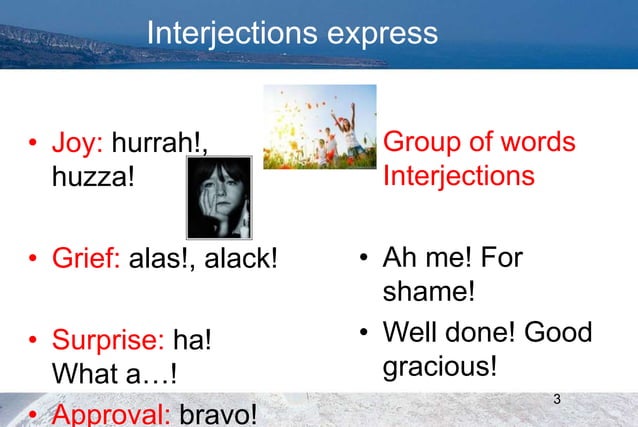 Interjections express

• Joy: hurrah!, huzza!

• Grief: alas!, alack!

• Surprise: ha! What a…!

• Approval: bravo!

Group of words Interjections

• Ah me! For shame!

• Well done! Good gracious!

3